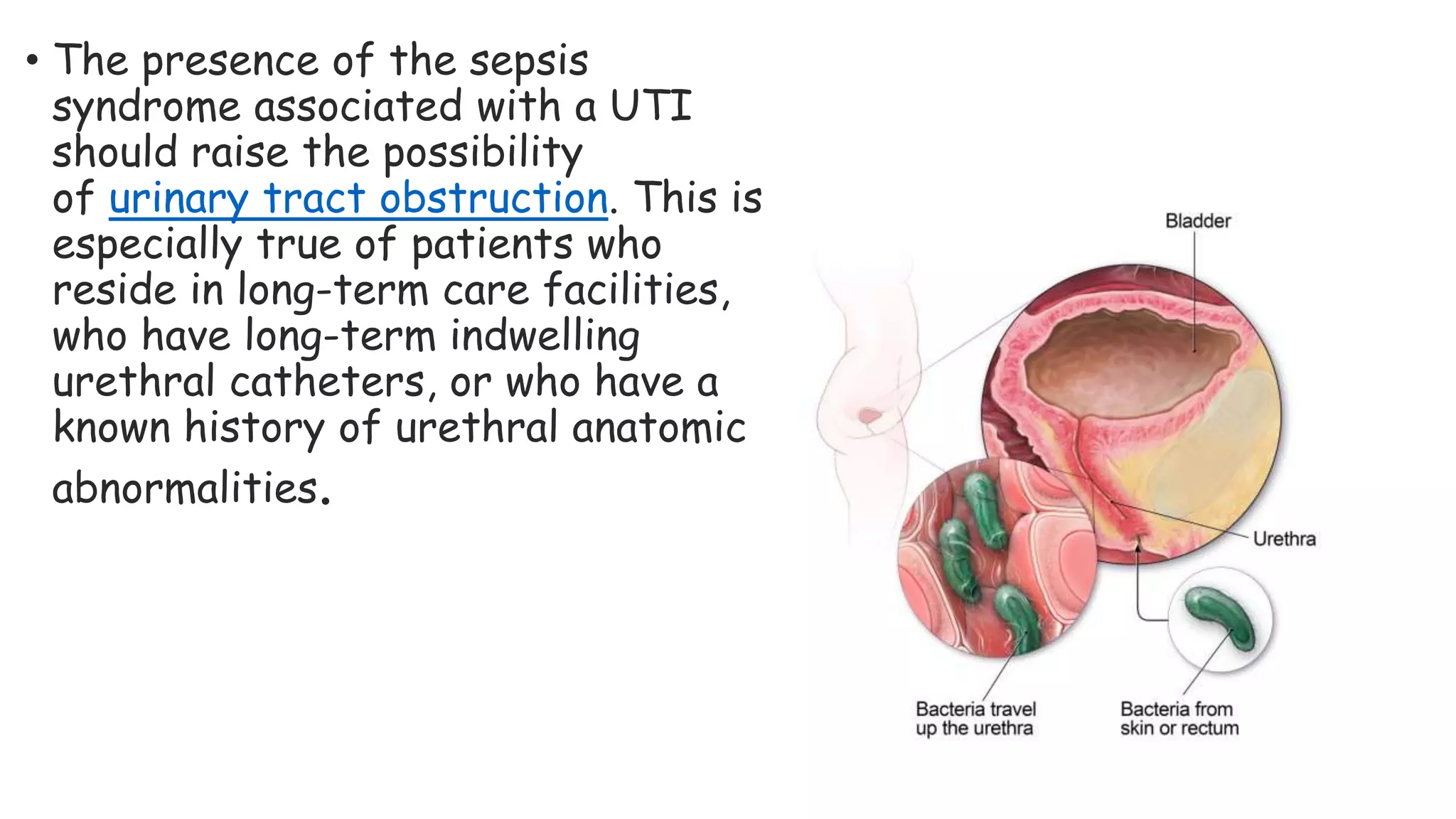 • The presence of the sepsis syndrome associated with a UTI should raise the possibility of urinary tract obstruction. This is especially true of patients who reside in long-term care facilities, who have long-term indwelling urethral catheters, or who have a known history of urethral anatomic abnormalities.

Bladder

Urethra

Bacteria travel up the urethra

Bacteria from skin or rectum